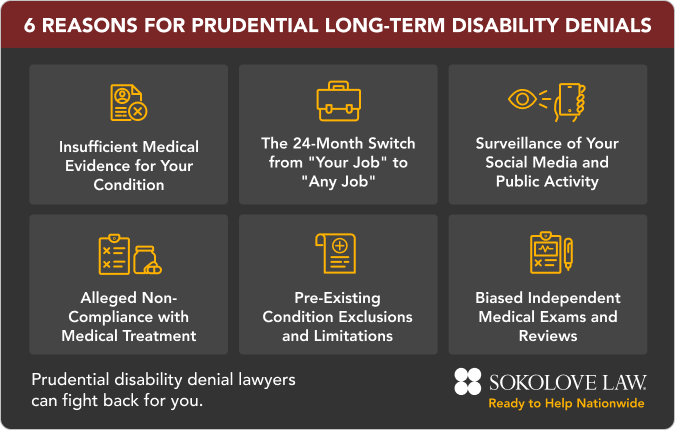 6 REASONS FOR PRUDENTIAL LONG-TERM DISABILITY DENIALS

Insufficient Medical Evidence for Your Condition

The 24-Month Switch from "Your Job" to "Any Job"

Surveillance of Your Social Media and Public Activity

Alleged Non-Compliance with Medical Treatment

Pre-Existing Condition Exclusions and Limitations

Biased Independent Medical Exams and Reviews

Prudential disability denial lawyers can fight back for you.

SOKOLOVE LAW.
Ready to Help Nationwide